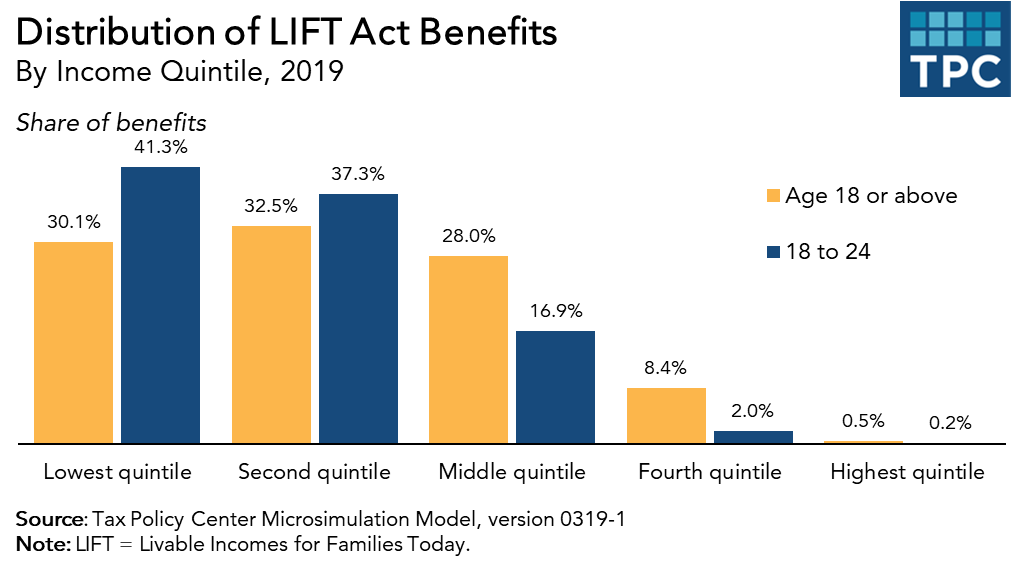 Distribution of LIFT Act Benefits
By Income Quintile, 2019

TPC

Share of benefits

Age 18 or above
18 to 24

30.1%
41.3%
32.5%
37.3%
28.0%
16.9%
8.4%
2.0%
0.5%
0.2%

Lowest quintile
Second quintile
Middle quintile
Fourth quintile
Highest quintile

Source: Tax Policy Center Microsimulation Model, version 0319-1
Note: LIFT = Livable Incomes for Families Today.